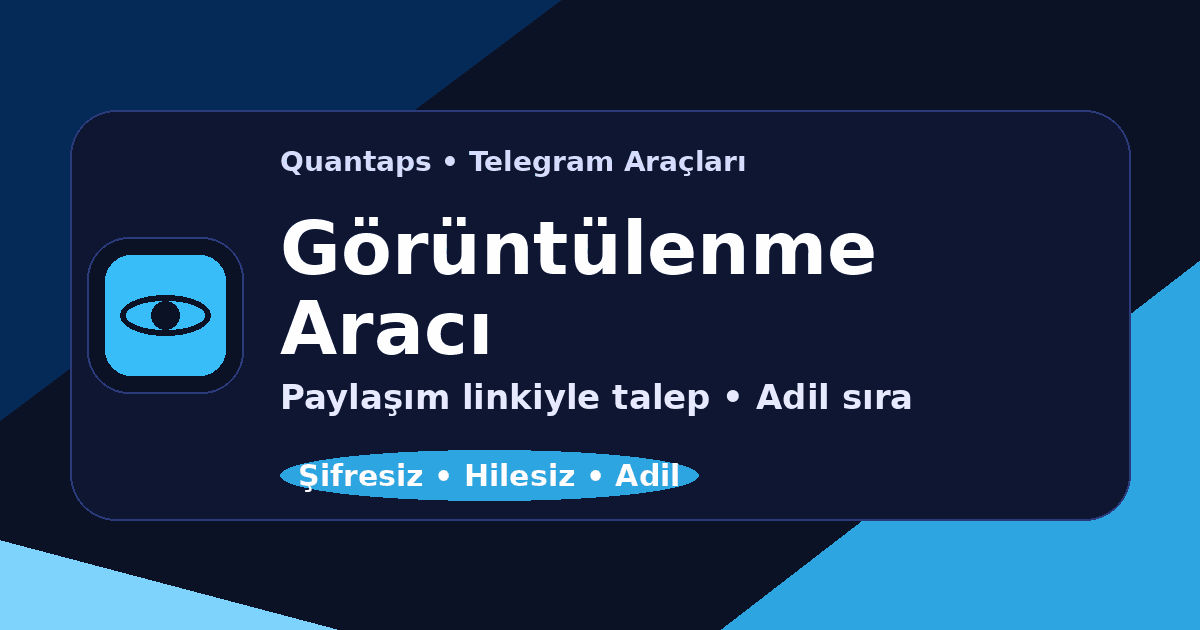 Quantaps • Telegram Araçları

Görüntülenme Aracı

Paylaşım linkiyle talep • Adil sıra

Şifresiz • Hilesiz • Adil